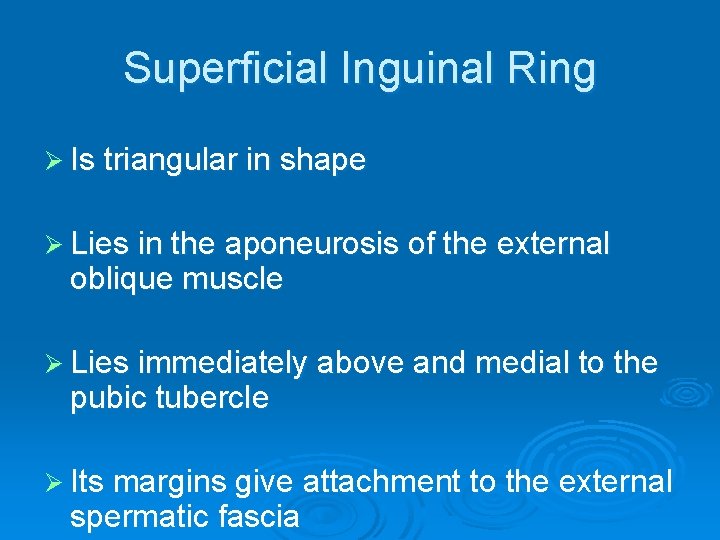 Superficial Inguinal Ring

➢ Is triangular in shape

➢ Lies in the aponeurosis of the external oblique muscle

➢ Lies immediately above and medial to the pubic tubercle

➢ Its margins give attachment to the external spermatic fascia